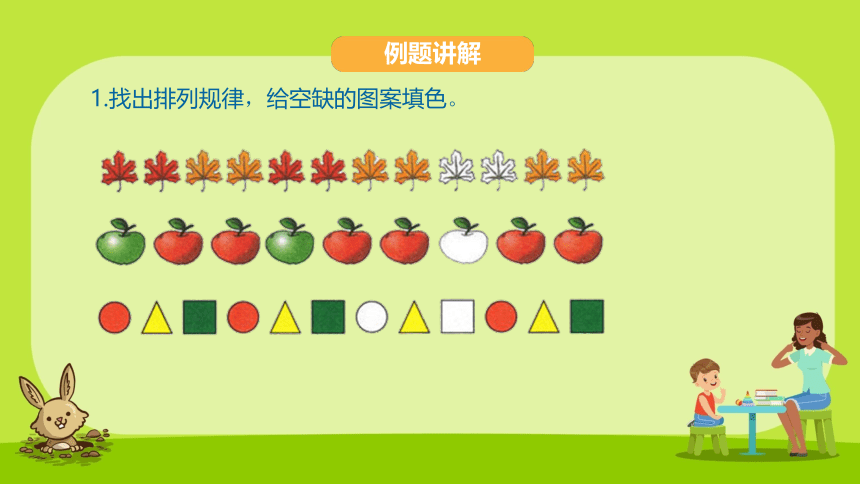 例题讲解

1.找出排列规律，给空缺的图案填色。